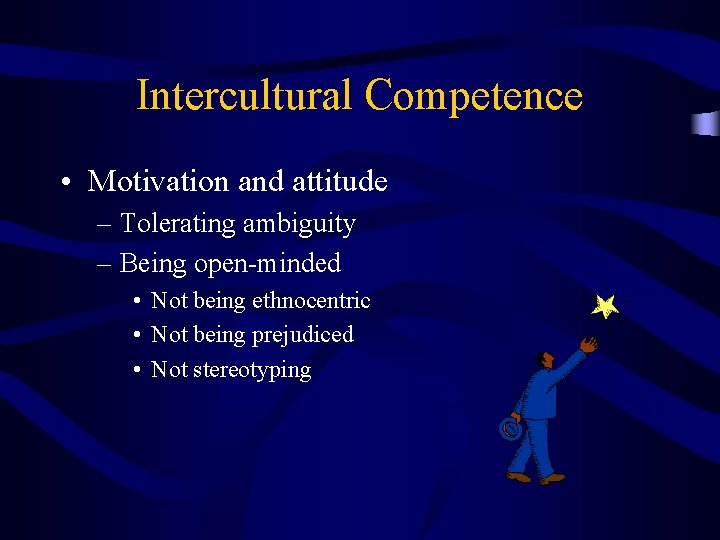 Intercultural Competence

• Motivation and attitude
  – Tolerating ambiguity
  – Being open-minded
    • Not being ethnocentric
    • Not being prejudiced
    • Not stereotyping